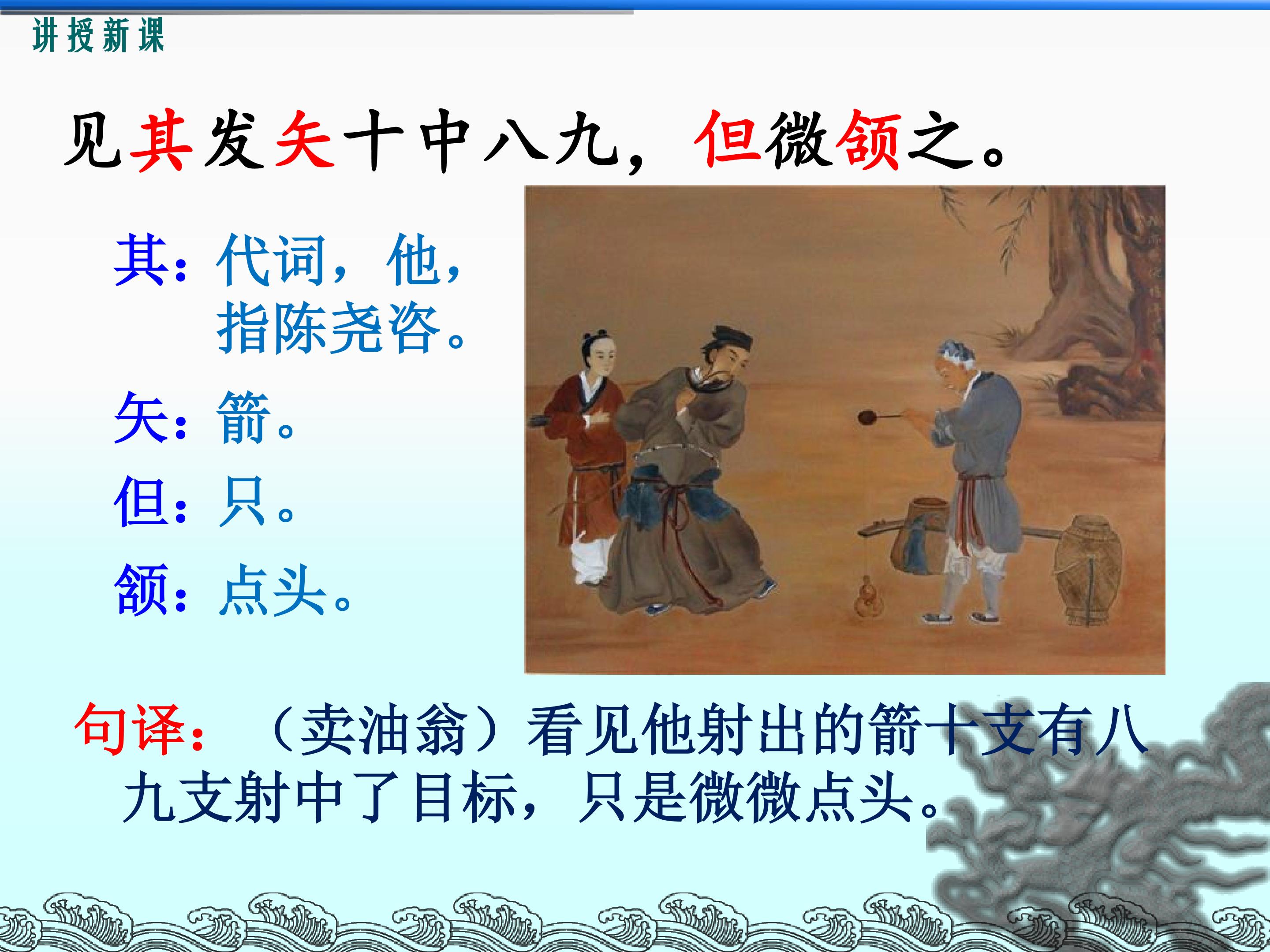 讲授新课

见其发矢十中八九，但微颔之。

其：代词，他，指陈尧咨。

矢：箭。

但：只。

颔：点头。

句译：（卖油翁）看见他射出的箭十支有八九支射中了目标，只是微微点头。